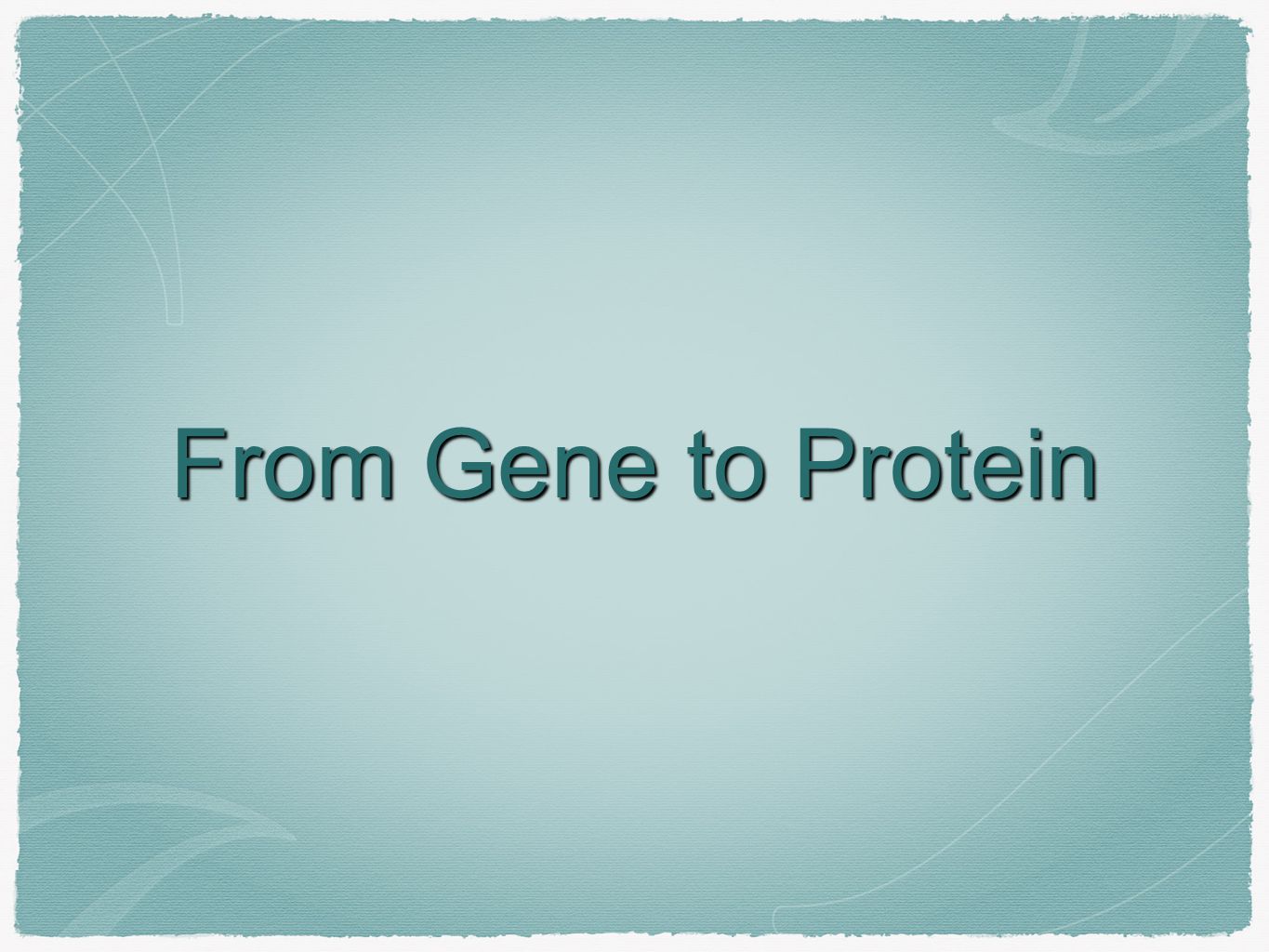 From Gene to Protein